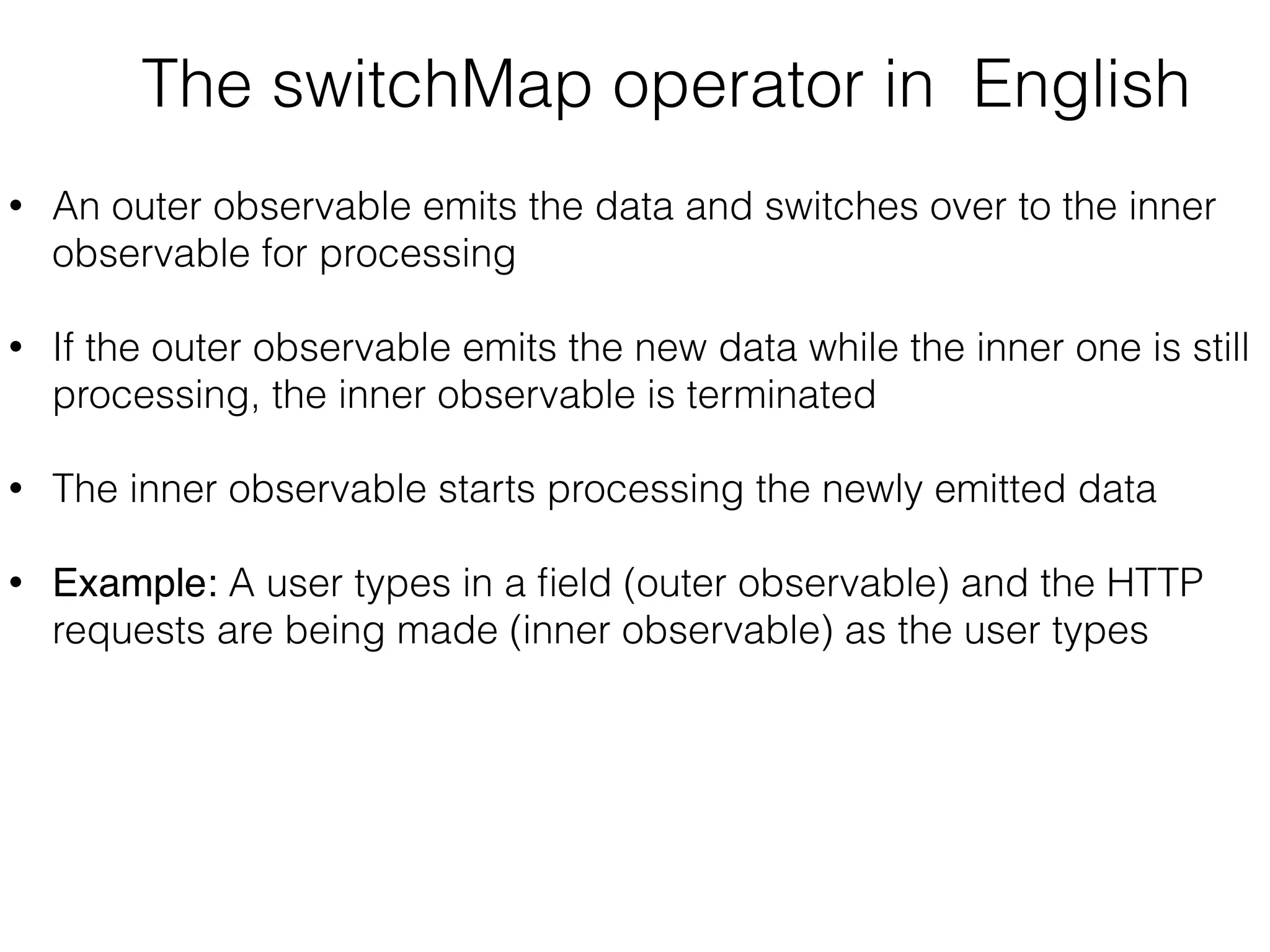 The switchMap operator in  English

• An outer observable emits the data and switches over to the inner observable for processing

• If the outer observable emits the new data while the inner one is still processing, the inner observable is terminated

• The inner observable starts processing the newly emitted data

• Example: A user types in a field (outer observable) and the HTTP requests are being made (inner observable) as the user types